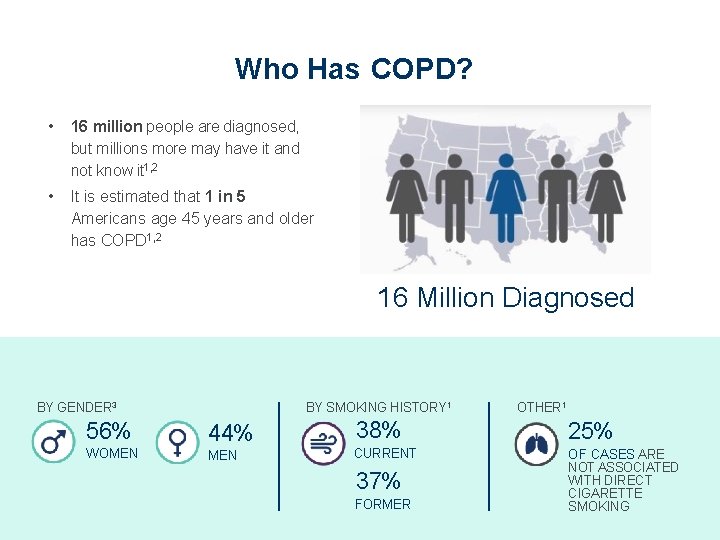 Who Has COPD?

• **16 million** people are diagnosed, but millions more may have it and not know it$^{1,2}$

• It is estimated that **1 in 5** Americans age 45 years and older has COPD$^{1,2}$

16 Million Diagnosed

BY GENDER³

56%
WOMEN

44%
MEN

BY SMOKING HISTORY¹

38%
CURRENT

37%
FORMER

OTHER¹

25%
OF CASES ARE NOT ASSOCIATED WITH DIRECT CIGARETTE SMOKING